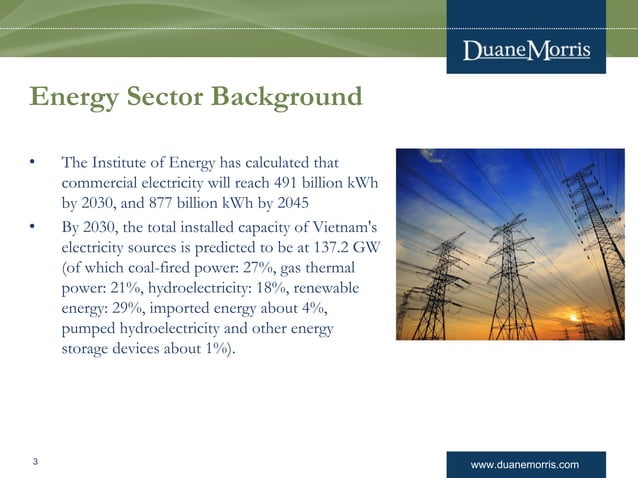 DuaneMorris

Energy Sector Background

• The Institute of Energy has calculated that commercial electricity will reach 491 billion kWh by 2030, and 877 billion kWh by 2045

• By 2030, the total installed capacity of Vietnam's electricity sources is predicted to be at 137.2 GW (of which coal-fired power: 27%, gas thermal power: 21%, hydroelectricity: 18%, renewable energy: 29%, imported energy about 4%, pumped hydroelectricity and other energy storage devices about 1%).

3

www.duanemorris.com